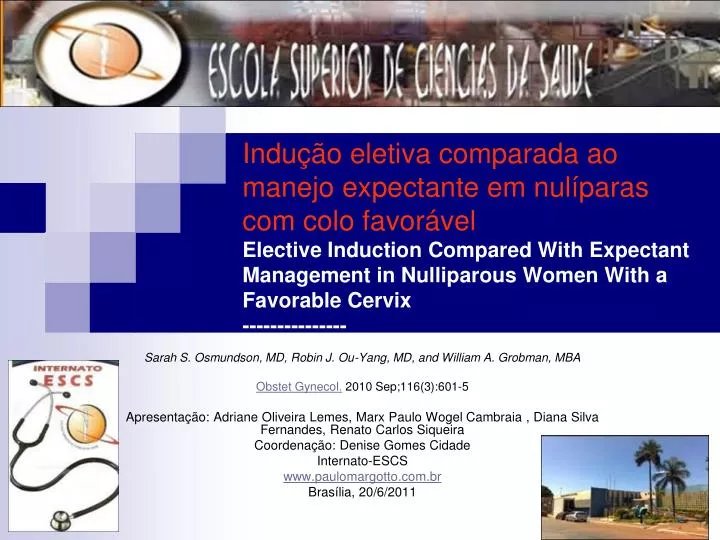 ESCOLA SUPERIOR DE CIENCIAS DA SAUDE

Indução eletiva comparada ao manejo expectante em nulíparas com colo favorável
Elective Induction Compared With Expectant Management in Nulliparous Women With a Favorable Cervix
---------------

INTERNATO
ESCS

Sarah S. Osmundson, MD, Robin J. Ou-Yang, MD, and William A. Grobman, MBA

Obstet Gynecol. 2010 Sep;116(3):601-5

Apresentação: Adriane Oliveira Lemes, Marx Paulo Wogel Cambraia , Diana Silva Fernandes, Renato Carlos Siqueira
Coordenação: Denise Gomes Cidade
Internato-ESCS
www.paulomargotto.com.br
Brasília, 20/6/2011